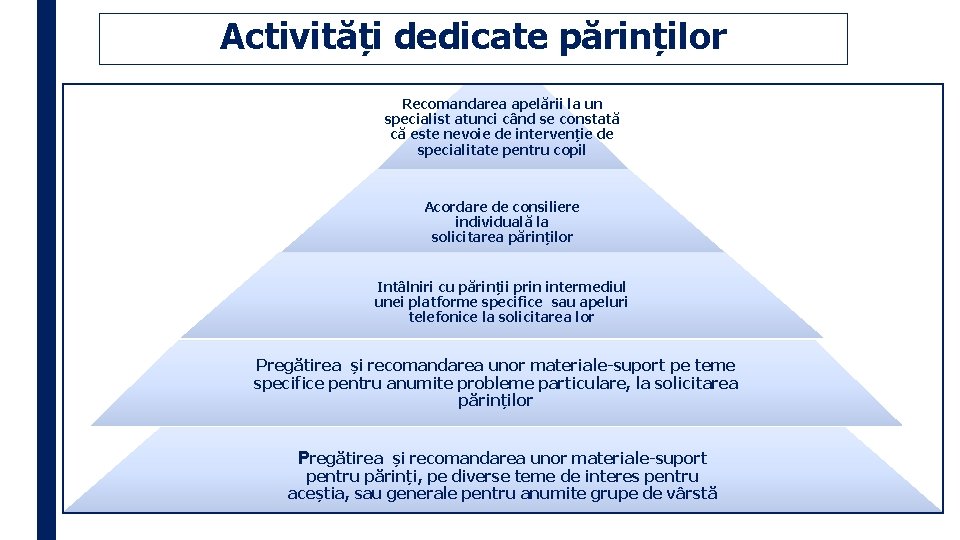 Activități dedicate părinților

Recomandarea apelării la un specialist atunci când se constată că este nevoie de intervenție de specialitate pentru copil

Acordare de consiliere individuală la solicitarea părinților

Intâlniri cu părinții prin intermediul unei platforme specifice sau apeluri telefonice la solicitarea lor

Pregătirea și recomandarea unor materiale-suport pe teme specifice pentru anumite probleme particulare, la solicitarea părinților

Pregătirea și recomandarea unor materiale-suport pentru părinți, pe diverse teme de interes pentru aceștia, sau generale pentru anumite grupe de vârstă